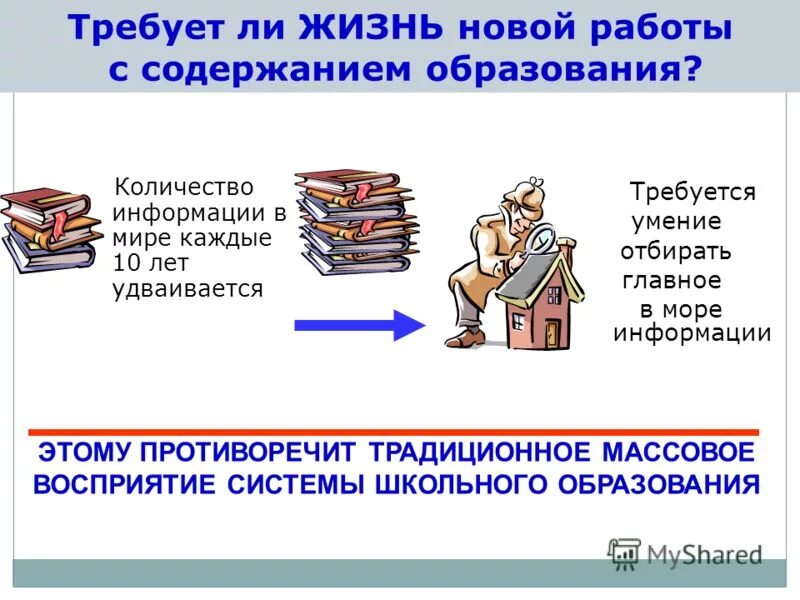 Требует ли ЖИЗНЬ новой работы с содержанием образования?

Количество информации в мире каждые 10 лет удваивается

Требуется умение отбирать главное в море информации

ЭТОМУ ПРОТИВОРЕЧИТ ТРАДИЦИОННОЕ МАССОВОЕ ВОСПРИЯТИЕ СИСТЕМЫ ШКОЛЬНОГО ОБРАЗОВАНИЯ

MyShared